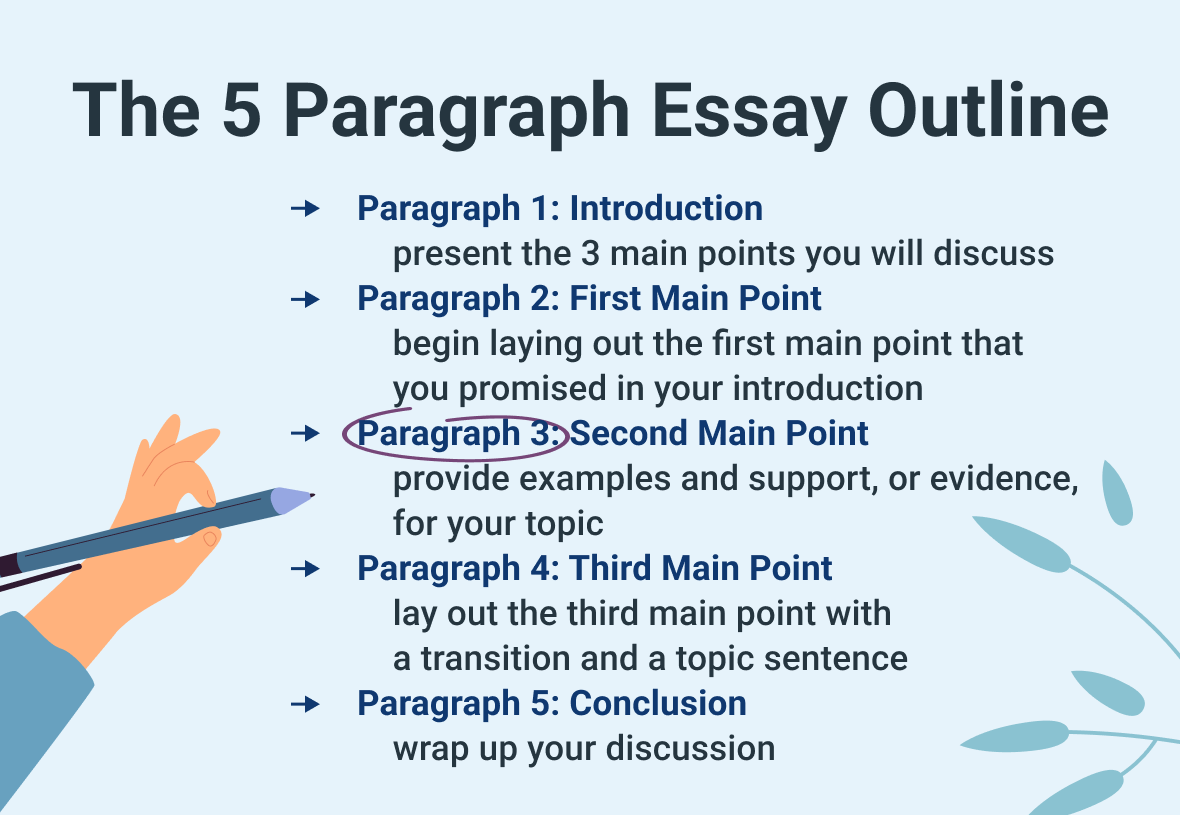 The 5 Paragraph Essay Outline

→ Paragraph 1: Introduction
present the 3 main points you will discuss

→ Paragraph 2: First Main Point
begin laying out the first main point that you promised in your introduction

→ Paragraph 3: Second Main Point
provide examples and support, or evidence, for your topic

→ Paragraph 4: Third Main Point
lay out the third main point with a transition and a topic sentence

→ Paragraph 5: Conclusion
wrap up your discussion